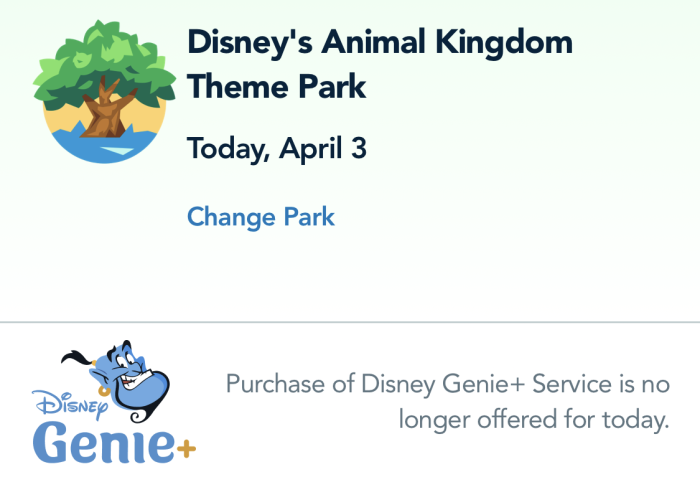 Disney's Animal Kingdom Theme Park

Today, April 3

Change Park

Disney Genie+

Purchase of Disney Genie+ Service is no longer offered for today.